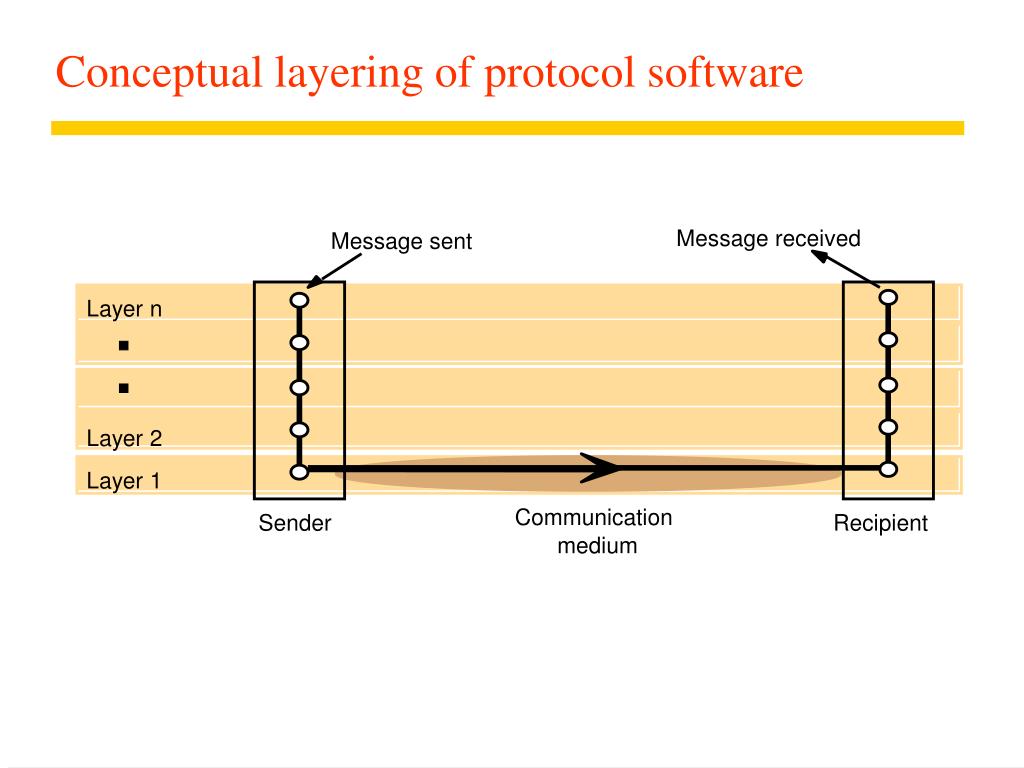 Conceptual layering of protocol software

Message sent

Message received

Layer n

▪

▪

Layer 2

Layer 1

Sender

Communication medium

Recipient